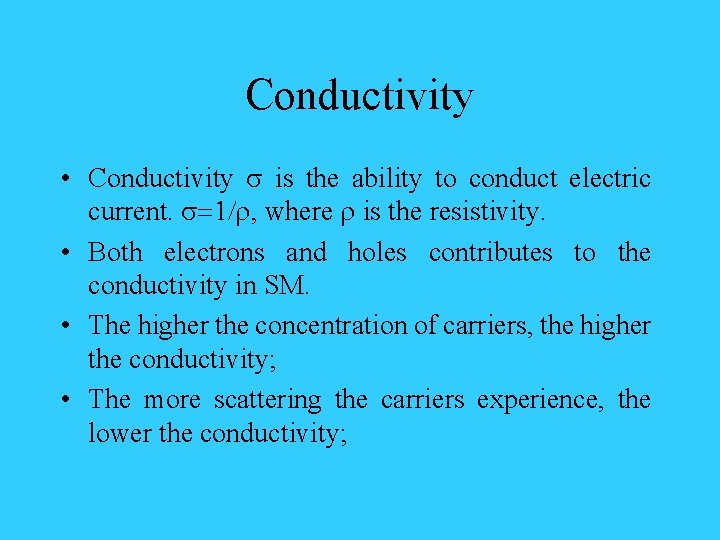 Conductivity

• Conductivity $\sigma$ is the ability to conduct electric current. $\sigma=1/\rho$, where $\rho$ is the resistivity.

• Both electrons and holes contributes to the conductivity in SM.

• The higher the concentration of carriers, the higher the conductivity;

• The more scattering the carriers experience, the lower the conductivity;